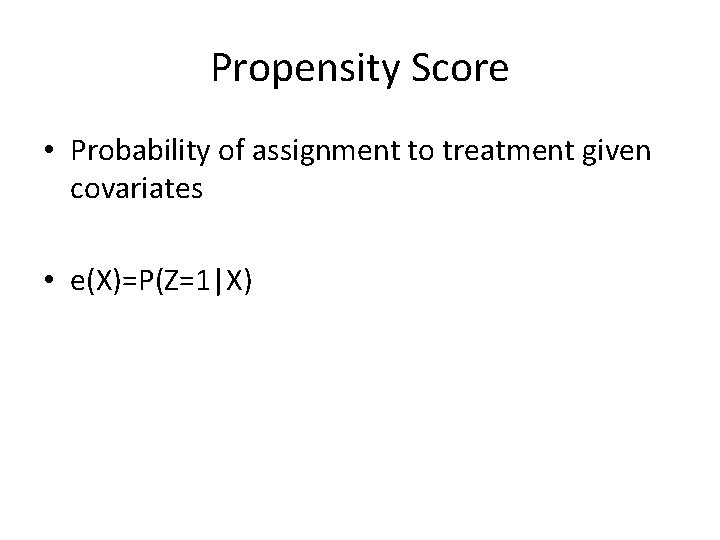 Propensity Score

• Probability of assignment to treatment given covariates

• $e(X)=P(Z=1|X)$